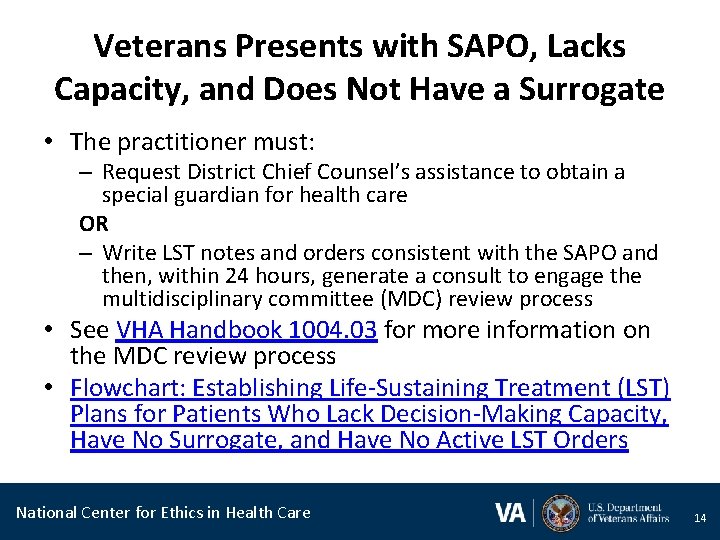 Veterans Presents with SAPO, Lacks Capacity, and Does Not Have a Surrogate

• The practitioner must:
 – Request District Chief Counsel's assistance to obtain a special guardian for health care
 OR
 – Write LST notes and orders consistent with the SAPO and then, within 24 hours, generate a consult to engage the multidisciplinary committee (MDC) review process
• See VHA Handbook 1004.03 for more information on the MDC review process
• Flowchart: Establishing Life-Sustaining Treatment (LST) Plans for Patients Who Lack Decision-Making Capacity, Have No Surrogate, and Have No Active LST Orders

National Center for Ethics in Health Care
VA U.S. Department of Veterans Affairs
14